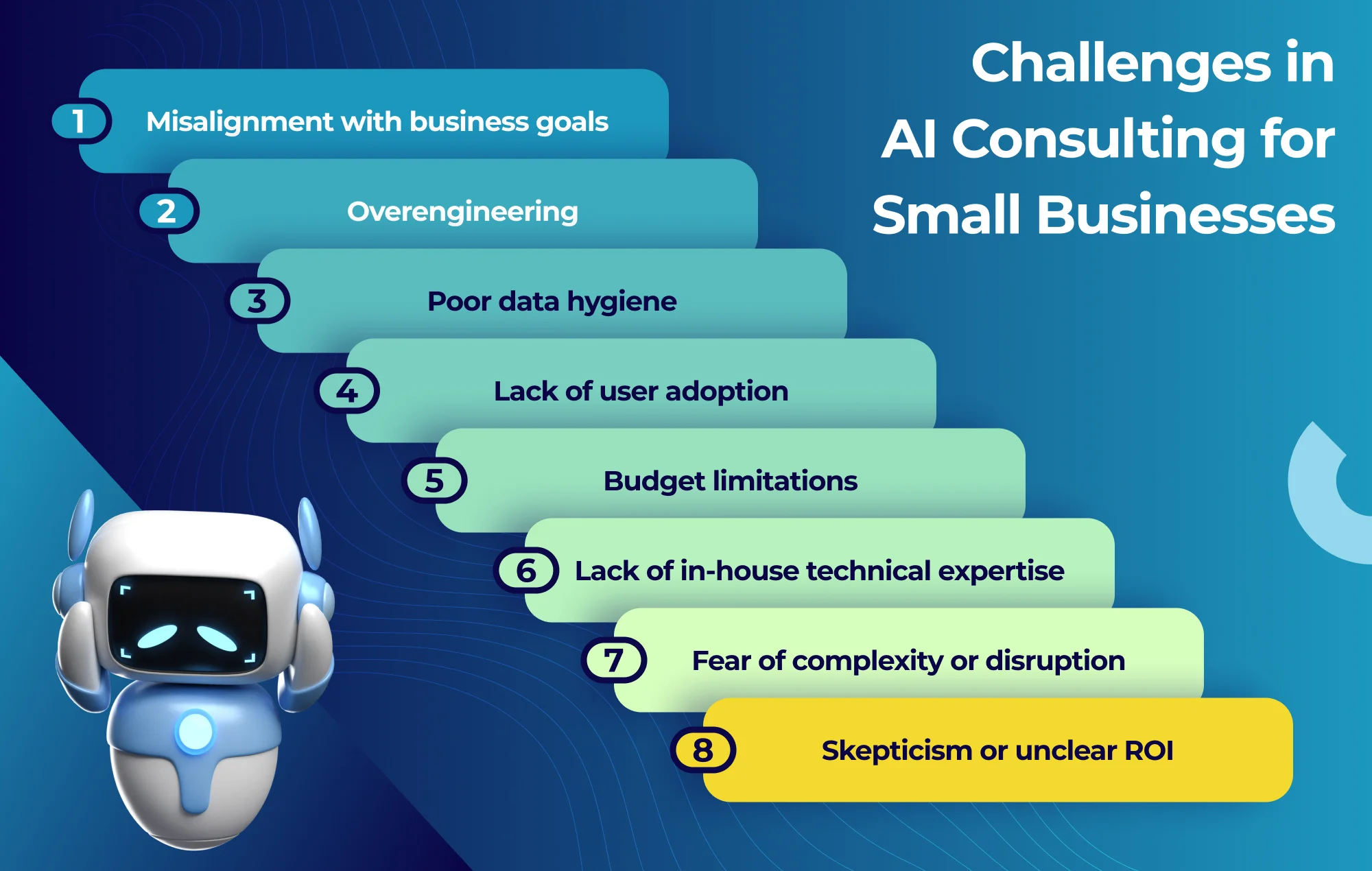 Challenges in AI Consulting for Small Businesses

1 Misalignment with business goals

2 Overengineering

3 Poor data hygiene

4 Lack of user adoption

5 Budget limitations

6 Lack of in-house technical expertise

7 Fear of complexity or disruption

8 Skepticism or unclear ROI